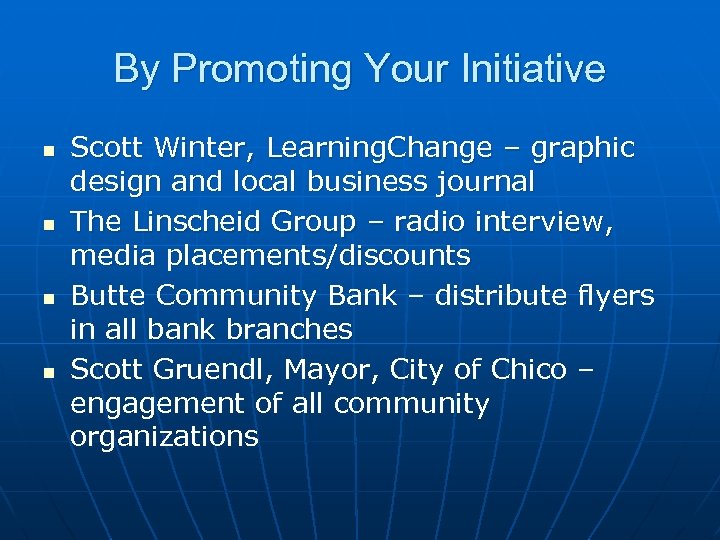 By Promoting Your Initiative

- Scott Winter, LearningChange – graphic design and local business journal
- The Linscheid Group – radio interview, media placements/discounts
- Butte Community Bank – distribute flyers in all bank branches
- Scott Gruendl, Mayor, City of Chico – engagement of all community organizations